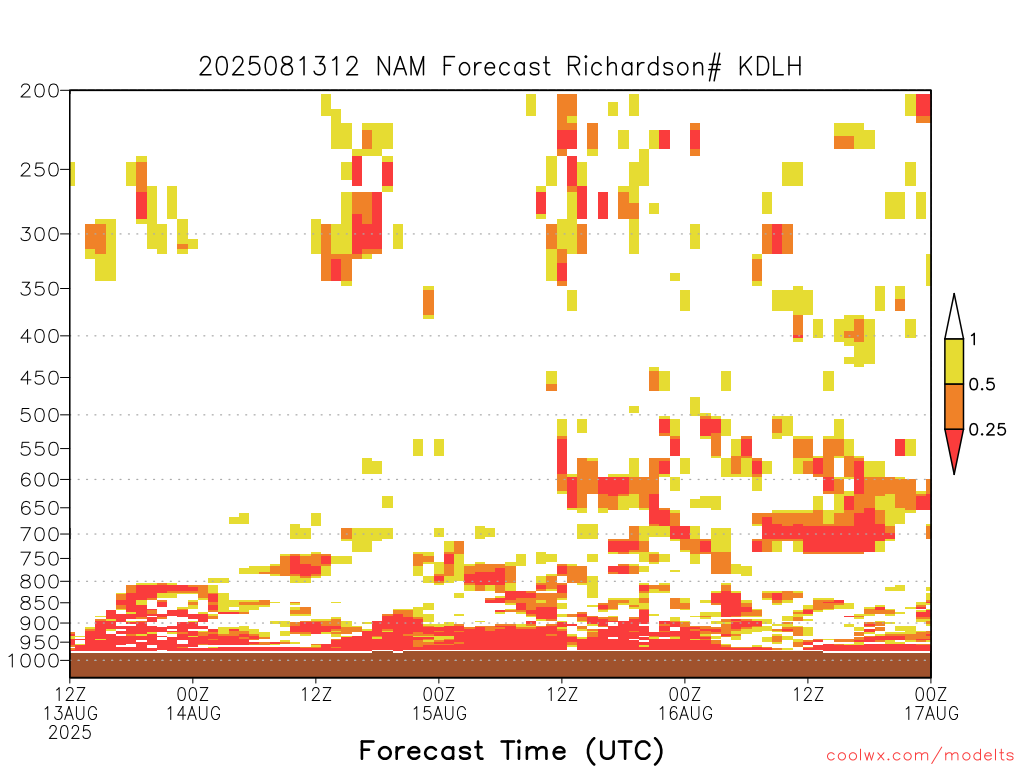 2025081312 NAM Forecast Richardson# KDLH

200
250
300
350
400
450
500
550
600
650
700
750
800
850
900
950
1000

1
0.5
0.25

12Z
13AUG
2025
00Z
14AUG
12Z
00Z
15AUG
12Z
00Z
16AUG
12Z
00Z
17AUG

Forecast Time (UTC)

coolwx.com/modelts